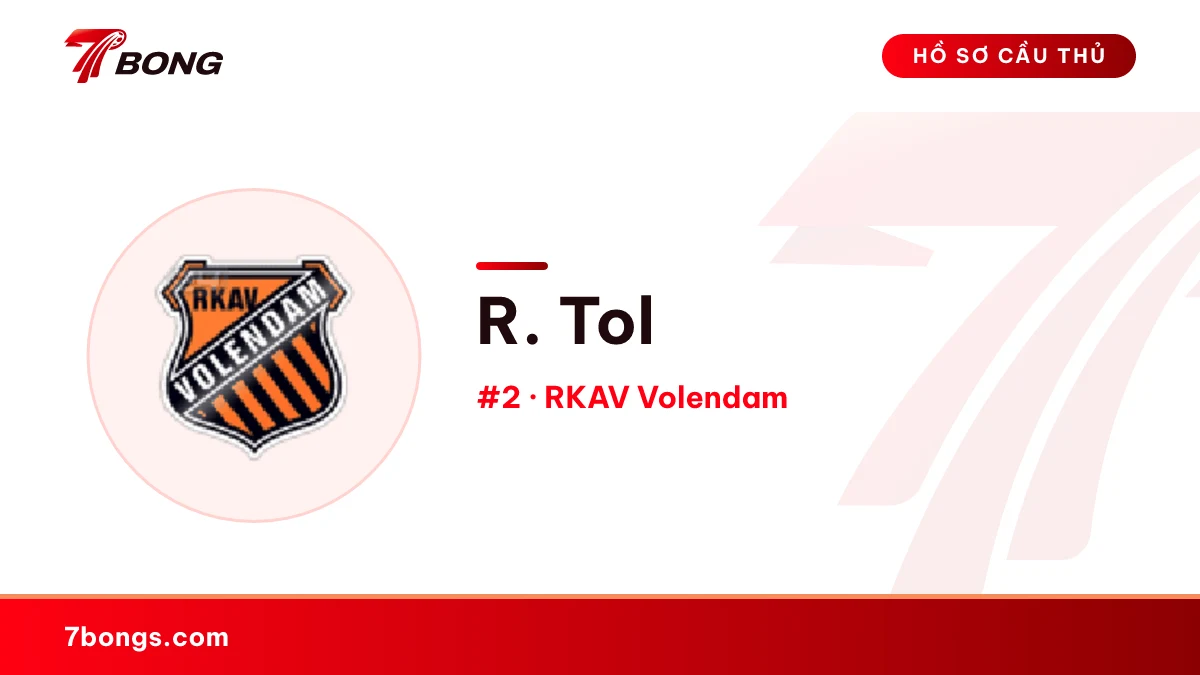 7BONG

HỒ SƠ CẦU THỦ

RKAV VOLENDAM

R. Tol

#2 · RKAV Volendam

7bongs.com